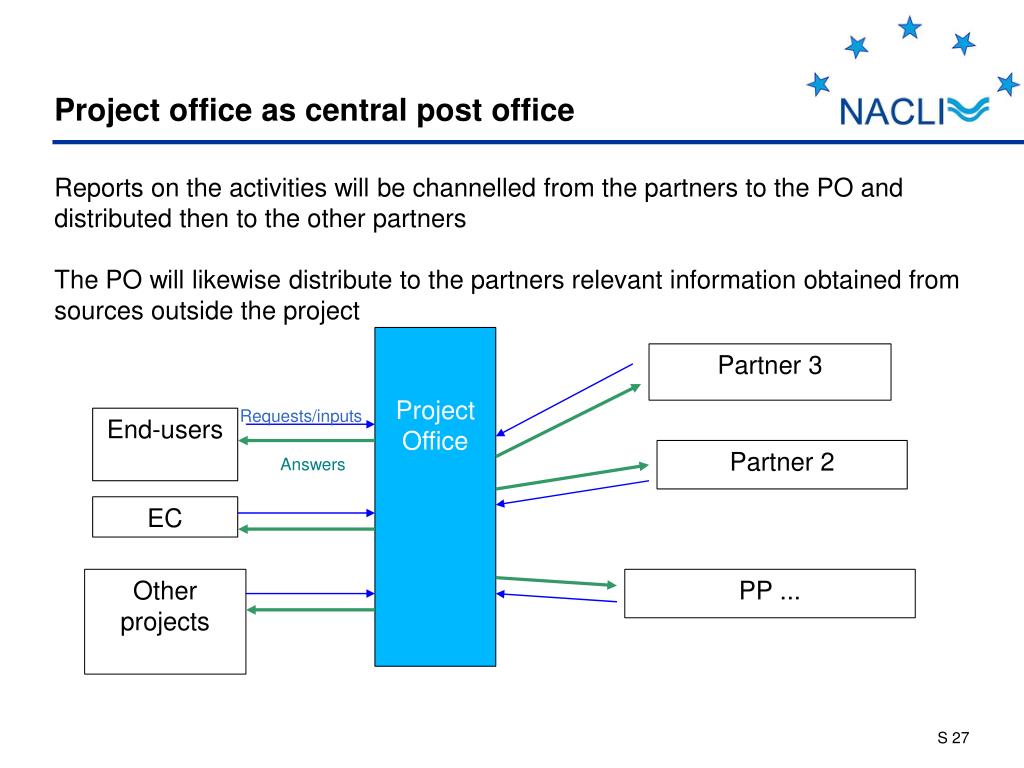 Project office as central post office

NACLI

Reports on the activities will be channelled from the partners to the PO and distributed then to the other partners

The PO will likewise distribute to the partners relevant information obtained from sources outside the project

End-users

Requests/inputs

Answers

EC

Other projects

Project Office

Partner 3

Partner 2

PP ...

S 27